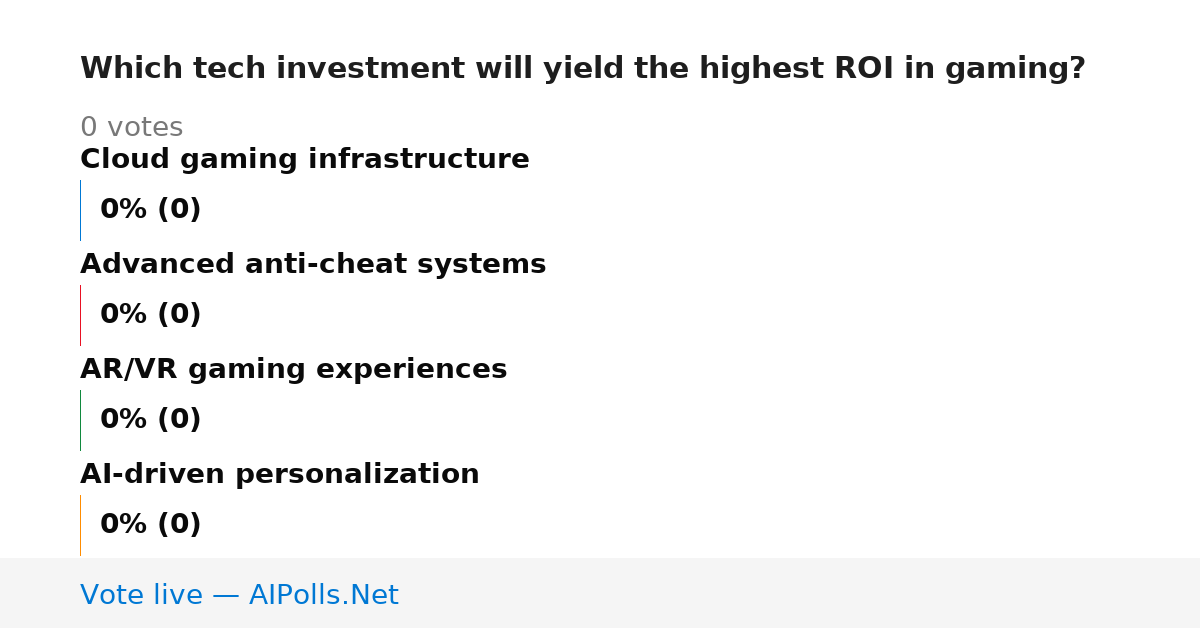 Which tech investment will yield the highest ROI in gaming?

0 votes

Cloud gaming infrastructure

0% (0)

Advanced anti-cheat systems

0% (0)

AR/VR gaming experiences

0% (0)

AI-driven personalization

0% (0)

Vote live — AIPolls.Net